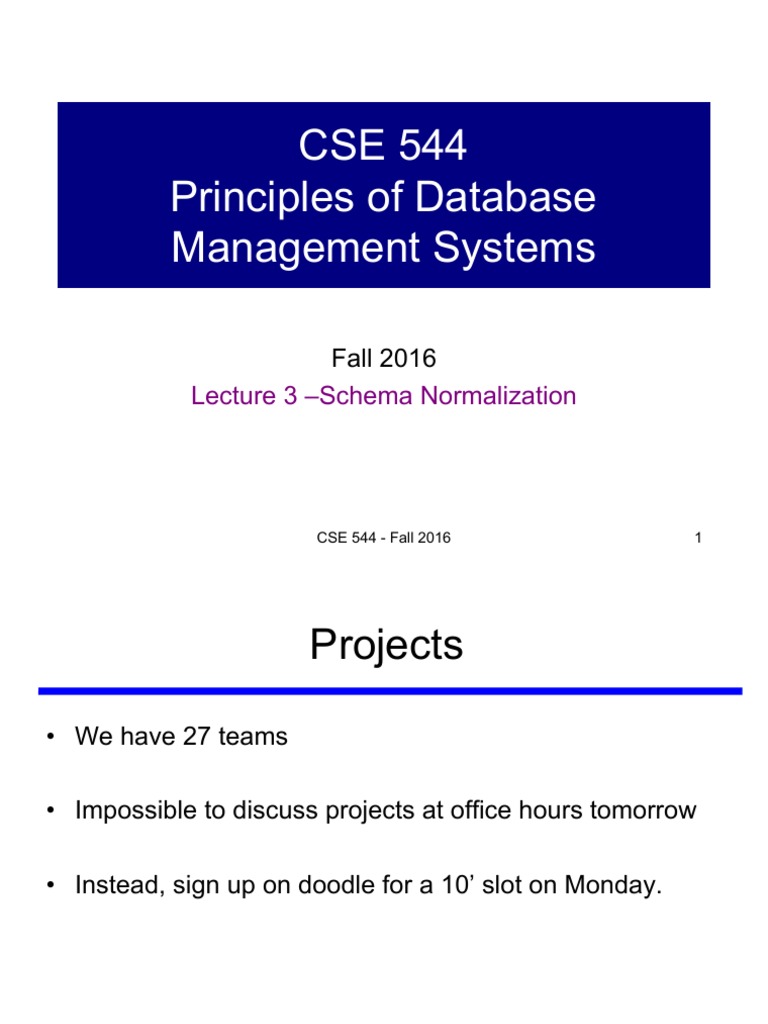 CSE 544
Principles of Database Management Systems

Fall 2016
Lecture 3 –Schema Normalization

CSE 544 - Fall 2016

1

Projects

• We have 27 teams

• Impossible to discuss projects at office hours tomorrow

• Instead, sign up on doodle for a 10’ slot on Monday.